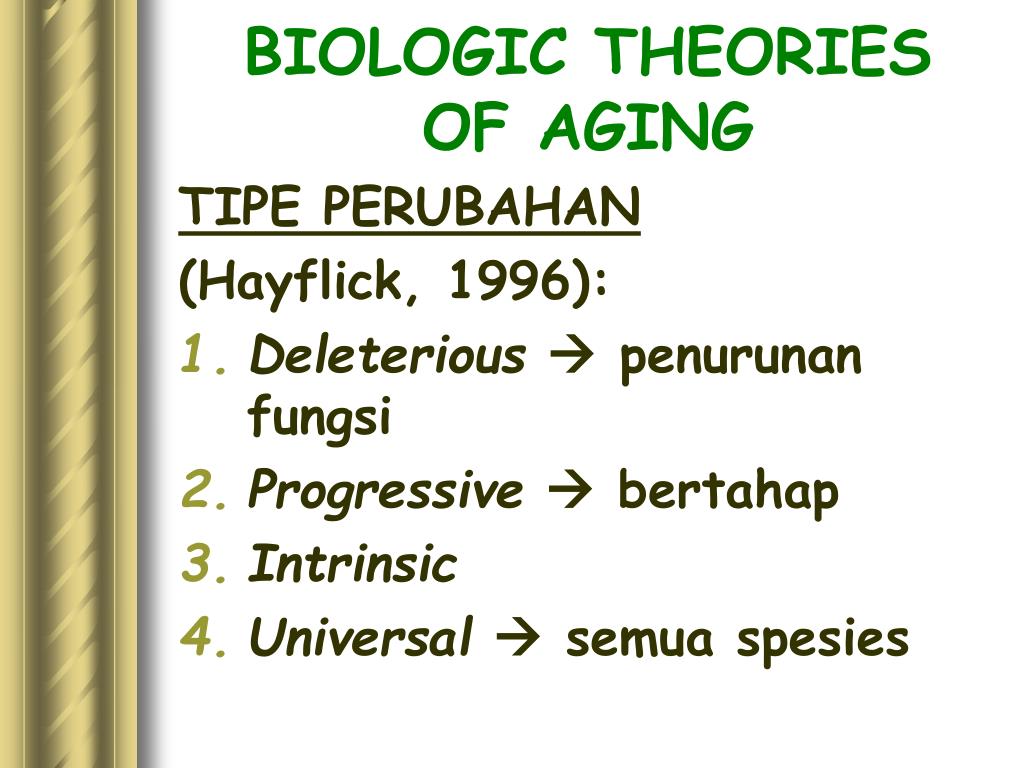 BIOLOGIC THEORIES OF AGING

TIPE PERUBAHAN
(Hayflick, 1996):
1. Deleterious → penurunan fungsi
2. Progressive → bertahap
3. Intrinsic
4. Universal → semua spesies